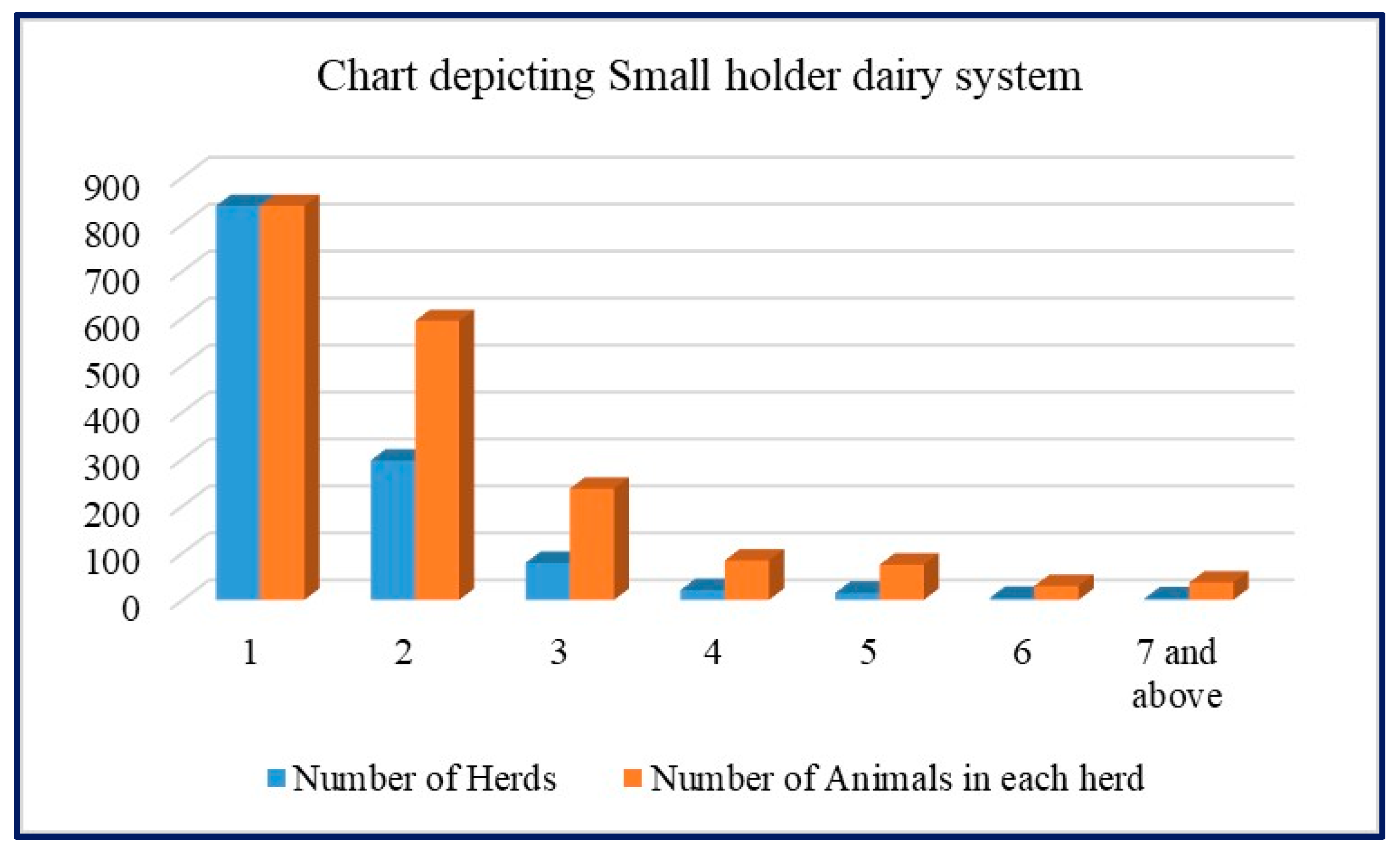 Chart depicting Small holder dairy system

900
800
700
600
500
400
300
200
100
0

1
2
3
4
5
6
7 and above

Number of Herds
Number of Animals in each herd